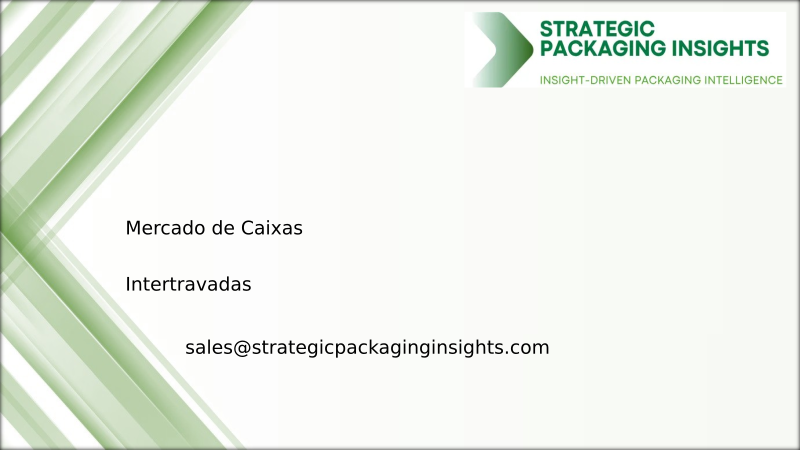 STRATEGIC PACKAGING INSIGHTS
INSIGHT-DRIVEN PACKAGING INTELLIGENCE

Mercado de Caixas

Intertravadas

sales@strategicpackaginginsights.com